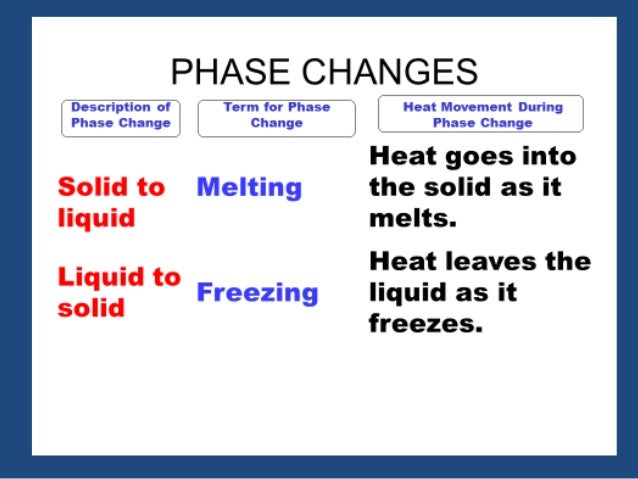 PHASE CHANGES

| Description of Phase Change | Term for Phase Change | Heat Movement During Phase Change |
|---|---|---|
| Solid to liquid | Melting | Heat goes into the solid as it melts. |
| Liquid to solid | Freezing | Heat leaves the liquid as it freezes. |